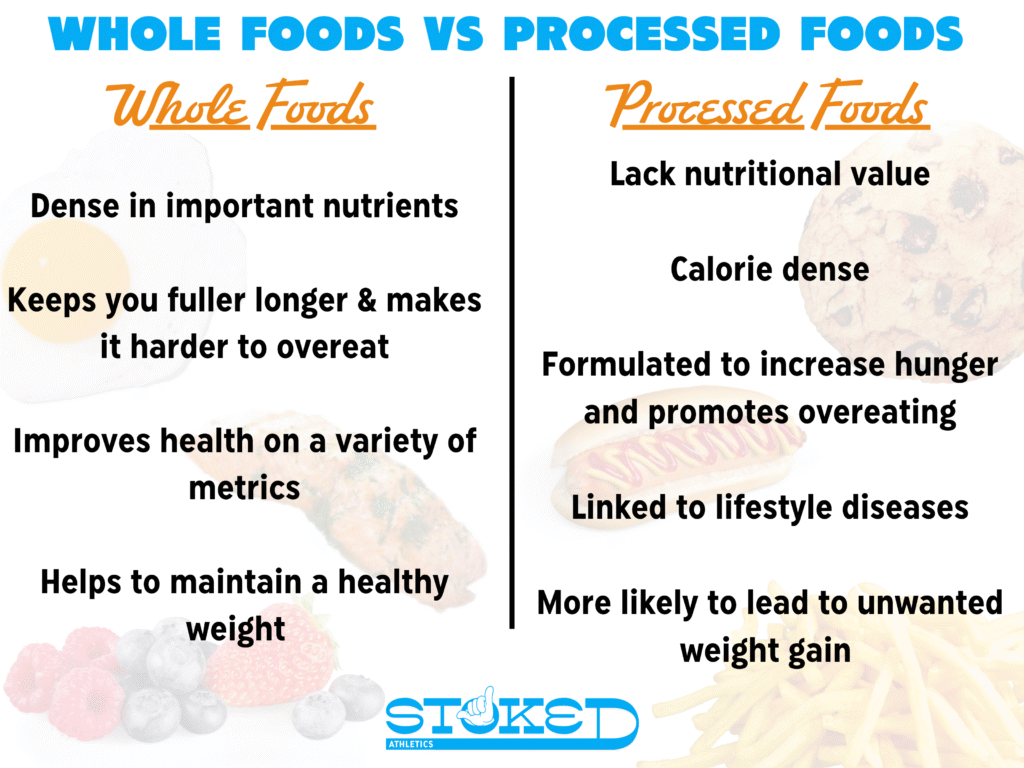 WHOLE FOODS VS PROCESSED FOODS

Whole Foods

Dense in important nutrients

Keeps you fuller longer & makes it harder to overeat

Improves health on a variety of metrics

Helps to maintain a healthy weight

Processed Foods

Lack nutritional value

Calorie dense

Formulated to increase hunger and promotes overeating

Linked to lifestyle diseases

More likely to lead to unwanted weight gain

STOKED
ATHLETICS